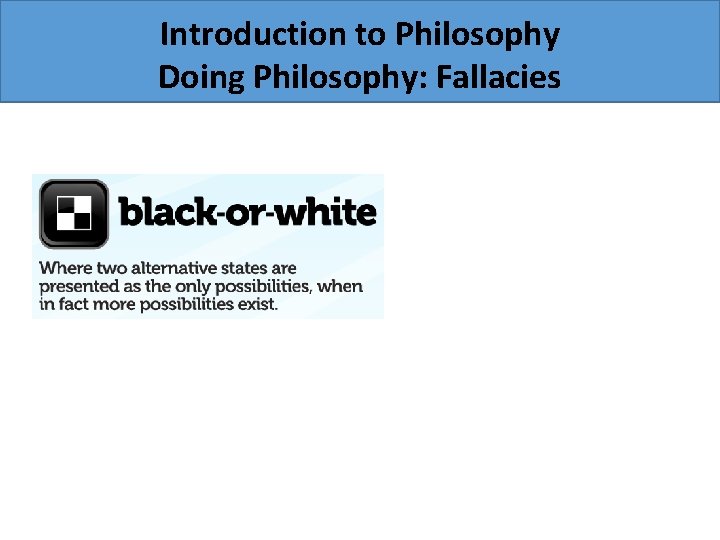 Introduction to Philosophy
Doing Philosophy: Fallacies

black-or-white

Where two alternative states are presented as the only possibilities, when in fact more possibilities exist.